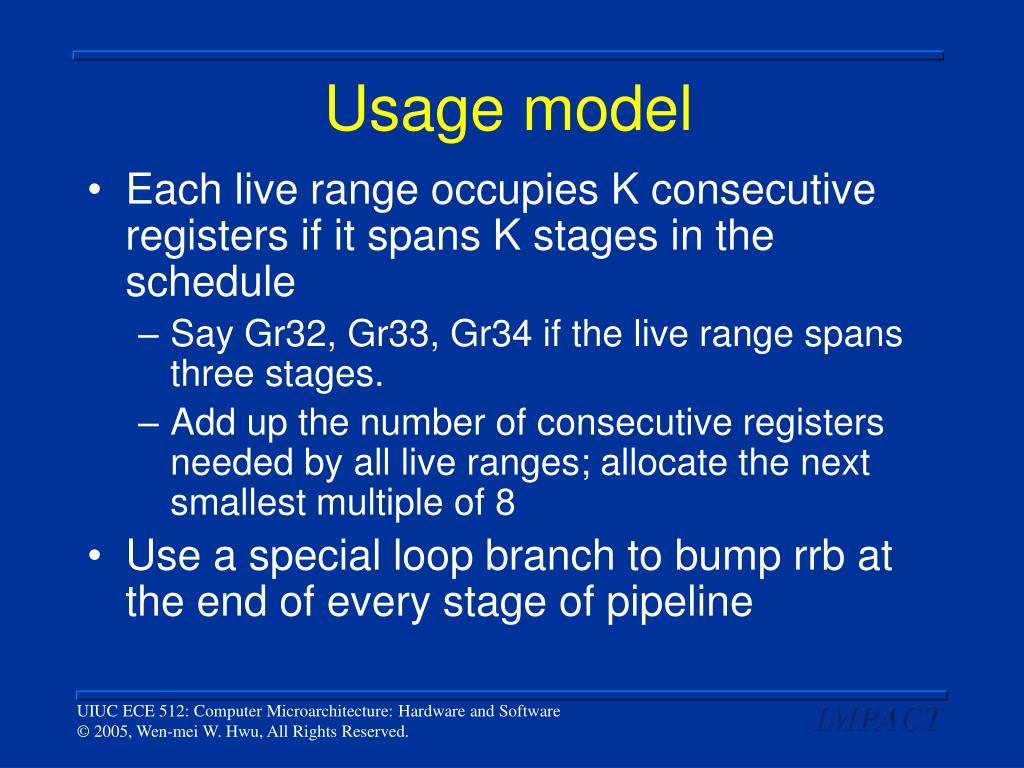 Usage model

• Each live range occupies K consecutive registers if it spans K stages in the schedule
– Say Gr32, Gr33, Gr34 if the live range spans three stages.
– Add up the number of consecutive registers needed by all live ranges; allocate the next smallest multiple of 8

• Use a special loop branch to bump rrb at the end of every stage of pipeline

UIUC ECE 512: Computer Microarchitecture: Hardware and Software
© 2005, Wen-mei W. Hwu, All Rights Reserved.

IMPACT